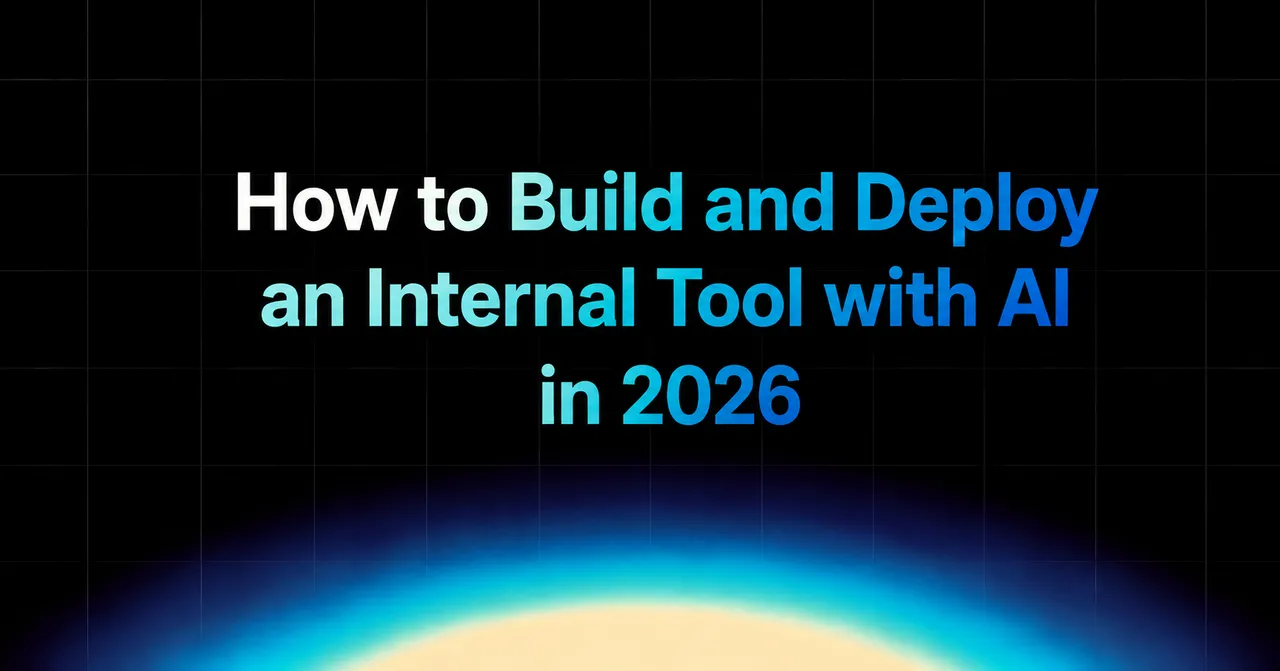 How to Build and Deploy an Internal Tool with AI in 2026